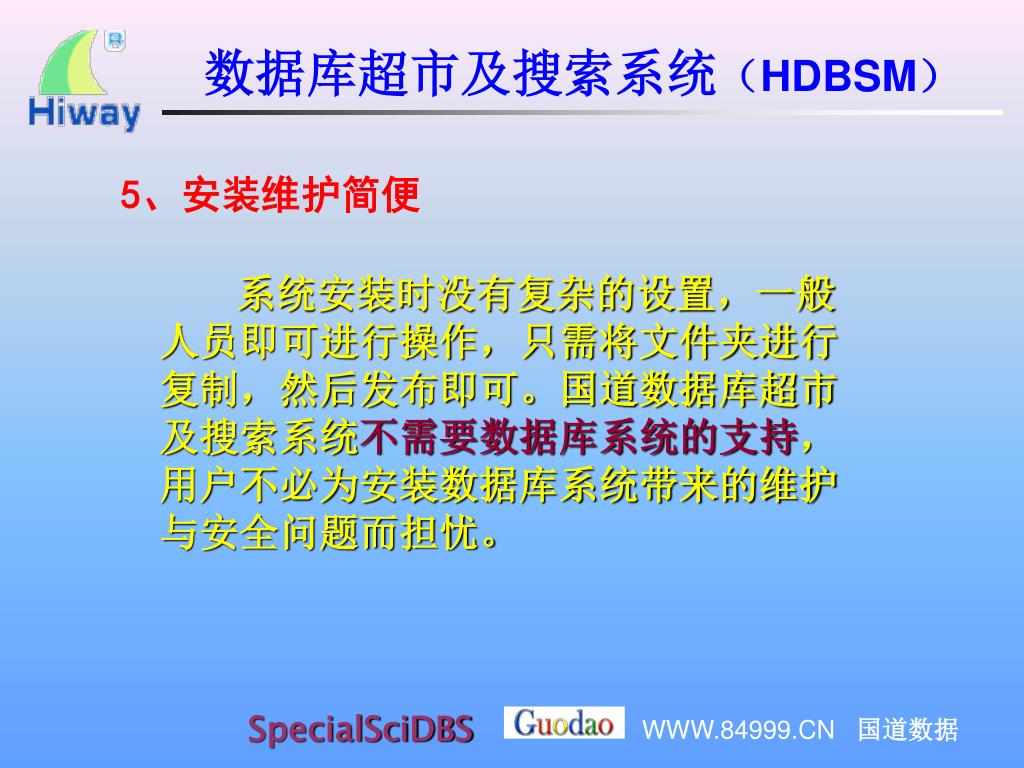 Hiway

数据库超市及搜索系统（HDBSM）

5、安装维护简便

系统安装时没有复杂的设置，一般人员即可进行操作，只需将文件夹进行复制，然后发布即可。国道数据库超市及搜索系统不需要数据库系统的支持，用户不必为安装数据库系统带来的维护与安全问题而担忧。

SpecialSciDBS Guodao WWW.84999.CN 国道数据